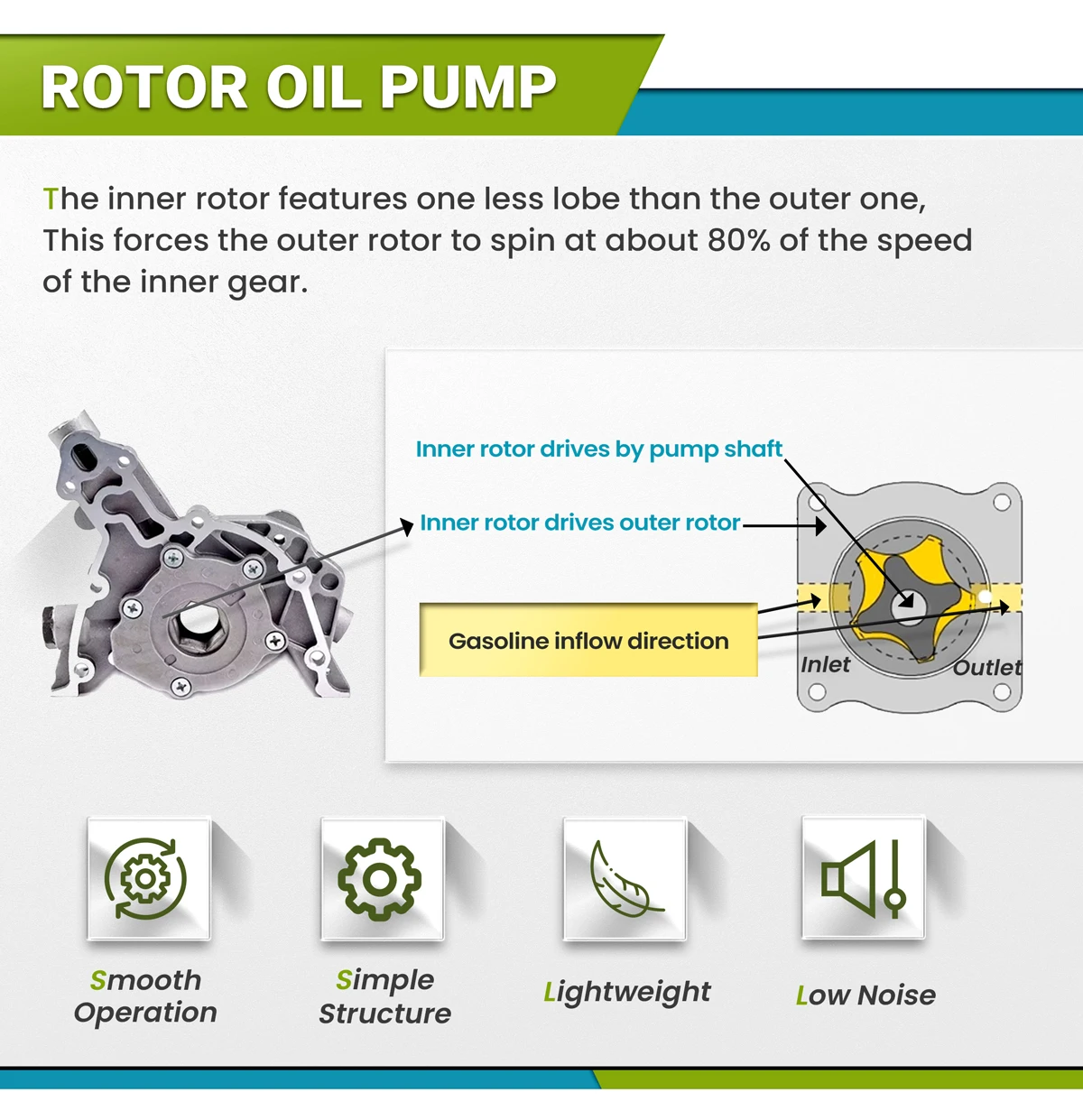 ROTOR OIL PUMP

The inner rotor features one less lobe than the outer one, This forces the outer rotor to spin at about 80% of the speed of the inner gear.

Inner rotor drives by pump shaft

Inner rotor drives outer rotor

Gasoline inflow direction

Inlet

Outlet

Smooth Operation

Simple Structure

Lightweight

Low Noise